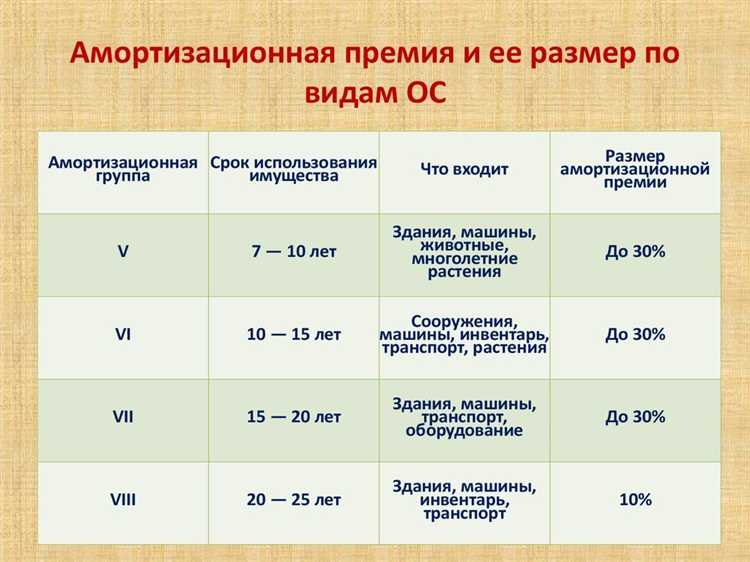 Амортизационная премия и ее размер по видам ОС

| Амортизационная группа | Срок использования имущества | Что входит | Размер амортизационной премии |
|---|---|---|---|
| V | 7 — 10 лет | Здания, машины, животные, многолетние растения | До 30% |
| VI | 10 — 15 лет | Сооружения, машины, инвентарь, транспорт, растения | До 30% |
| VII | 15 — 20 лет | Здания, машины, транспорт, оборудование | До 30% |
| VIII | 20 — 25 лет | Здания, машины, инвентарь, транспорт | 10% |